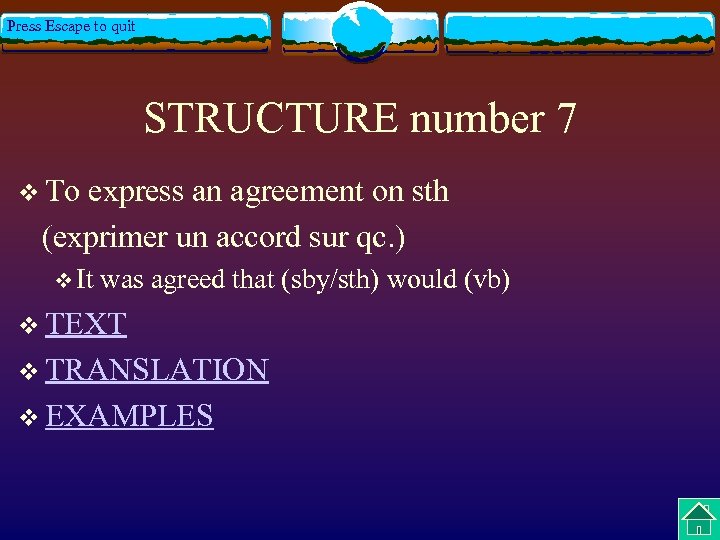 Press Escape to quit

STRUCTURE number 7

❖ To express an agreement on sth (exprimer un accord sur qc.)

❖ It was agreed that (sby/sth) would (vb)

❖ TEXT

❖ TRANSLATION

❖ EXAMPLES